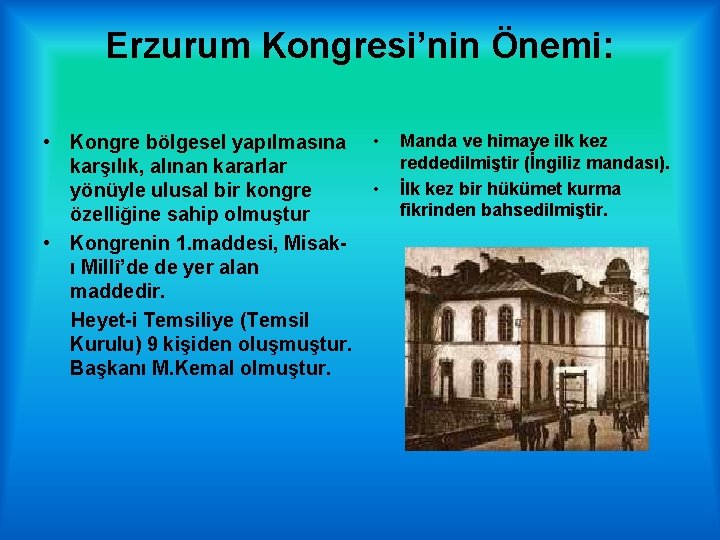 Erzurum Kongresi’nin Önemi:

• Kongre bölgesel yapılmasına karşılık, alınan kararlar yönüyle ulusal bir kongre özelliğine sahip olmuştur

• Kongrenin 1.maddesi, Misak-ı Milli’de de yer alan maddedir.

Heyet-i Temsiliye (Temsil Kurulu) 9 kişiden oluşmuştur. Başkanı M.Kemal olmuştur.

• Manda ve himaye ilk kez reddedilmiştir (İngiliz mandası).

• İlk kez bir hükümet kurma fikrinden bahsedilmiştir.